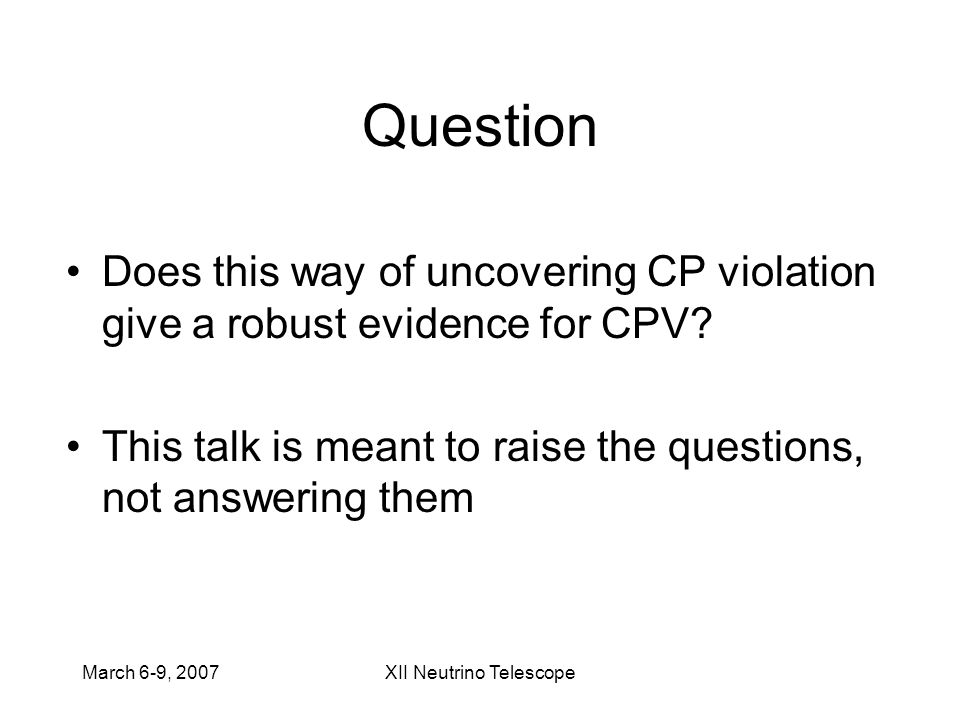 Question

• Does this way of uncovering CP violation give a robust evidence for CPV?

• This talk is meant to raise the questions, not answering them

March 6-9, 2007

XII Neutrino Telescope